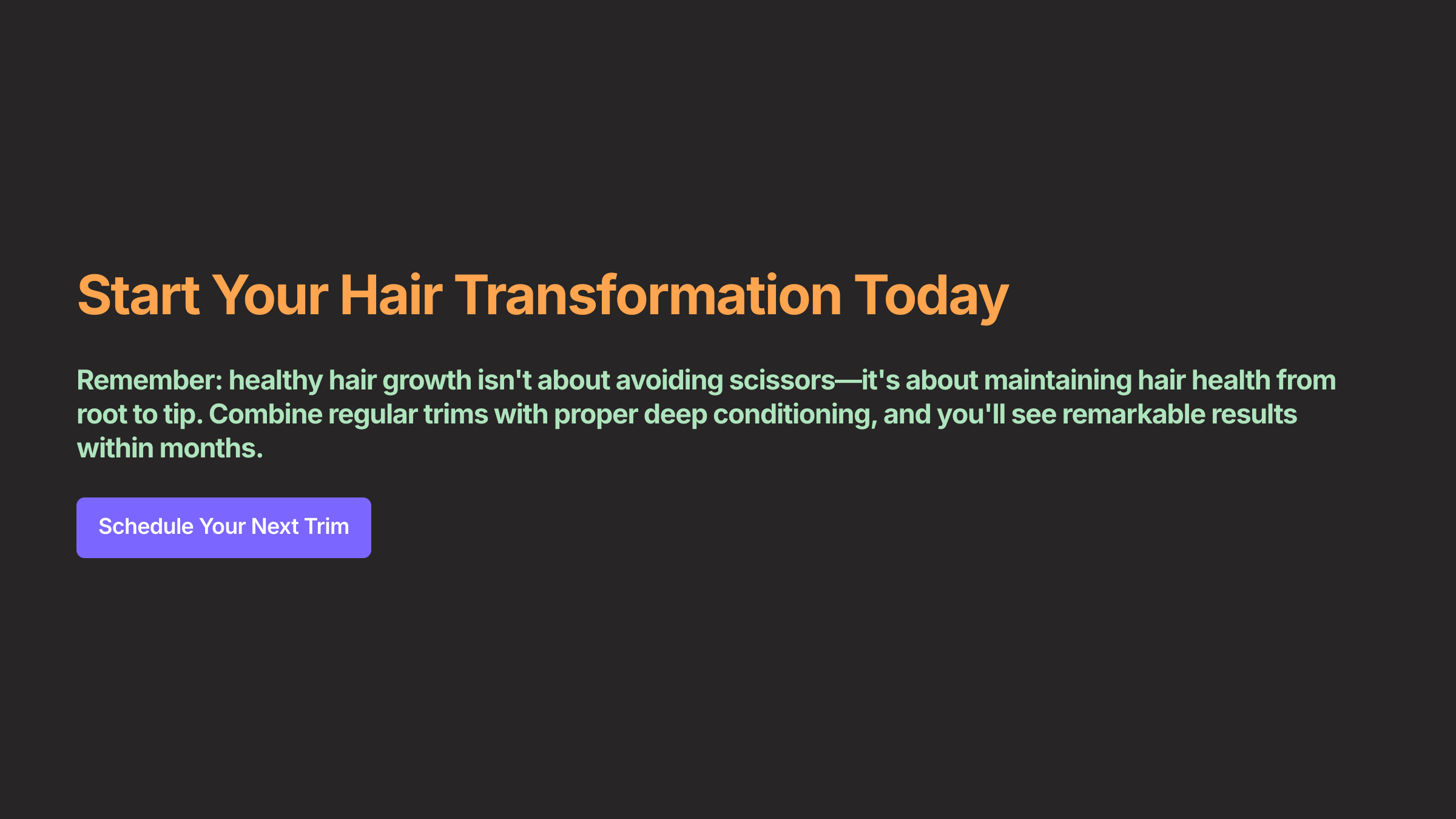 Start Your Hair Transformation Today

Remember: healthy hair growth isn't about avoiding scissors—it's about maintaining hair health from root to tip. Combine regular trims with proper deep conditioning, and you'll see remarkable results within months.

Schedule Your Next Trim